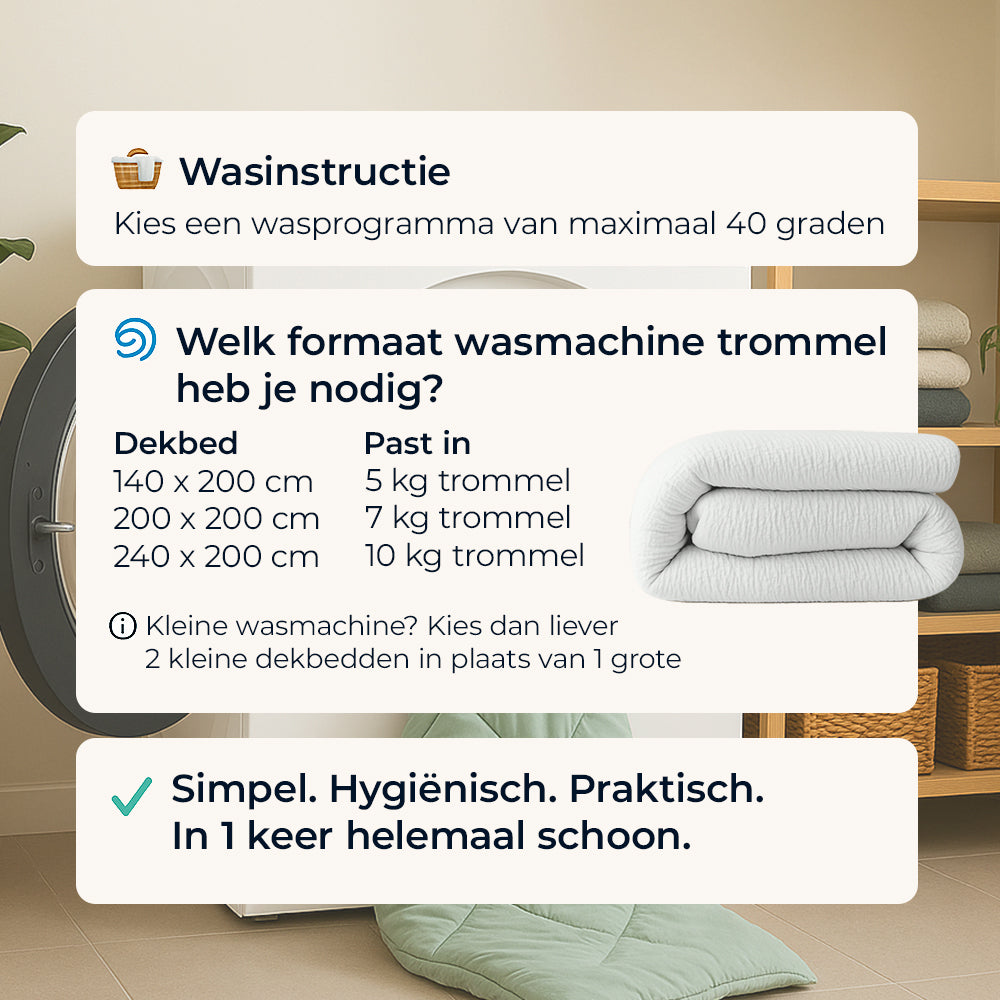 Wasinstructie

Kies een wasprogramma van maximaal 40 graden

Welk formaat wasmachine trommel heb je nodig?

| Dekbed | Past in |
|---|---|
| 140 x 200 cm | 5 kg trommel |
| 200 x 200 cm | 7 kg trommel |
| 240 x 200 cm | 10 kg trommel |

Kleine wasmachine? Kies dan liever 2 kleine dekbedden in plaats van 1 grote

Simpel. Hygiënisch. Praktisch.
In 1 keer helemaal schoon.